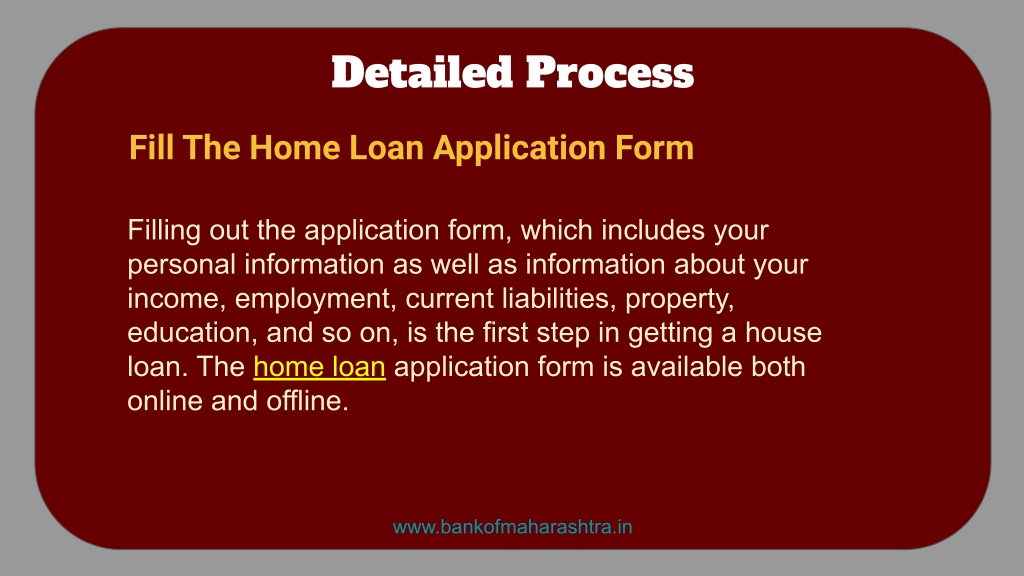 Detailed Process

Fill The Home Loan Application Form

Filling out the application form, which includes your personal information as well as information about your income, employment, current liabilities, property, education, and so on, is the first step in getting a house loan. The home loan application form is available both online and offline.

www.bankofmaharashtra.in